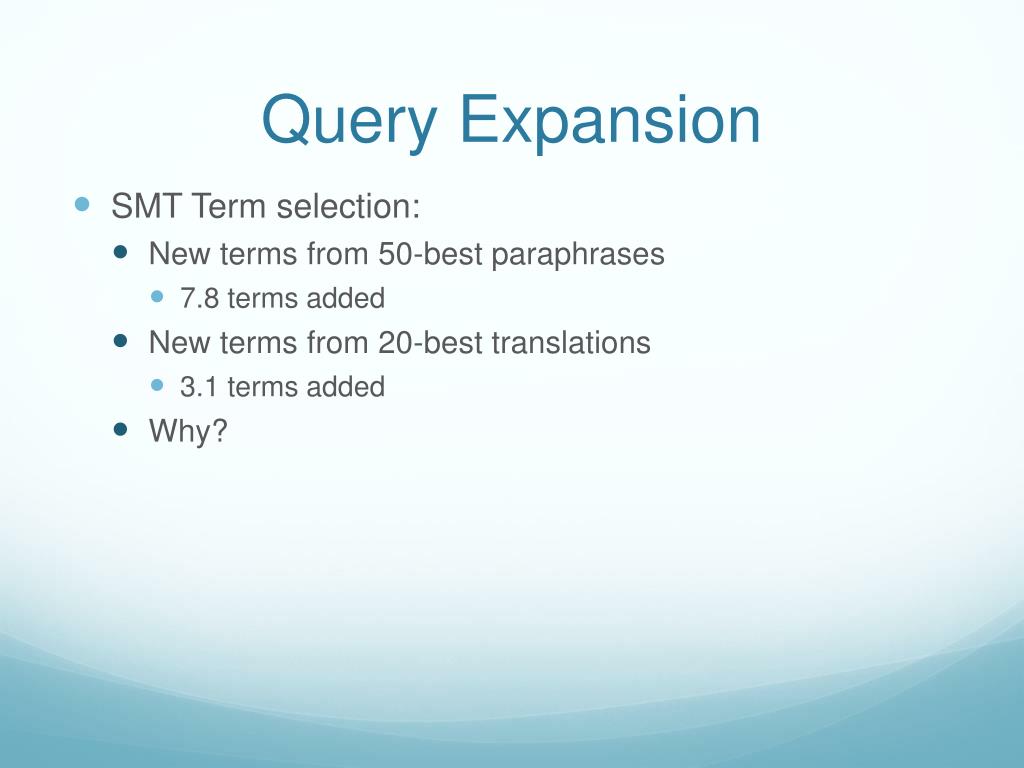 Query Expansion

SMT Term selection:

New terms from 50-best paraphrases

7.8 terms added

New terms from 20-best translations

3.1 terms added

Why?